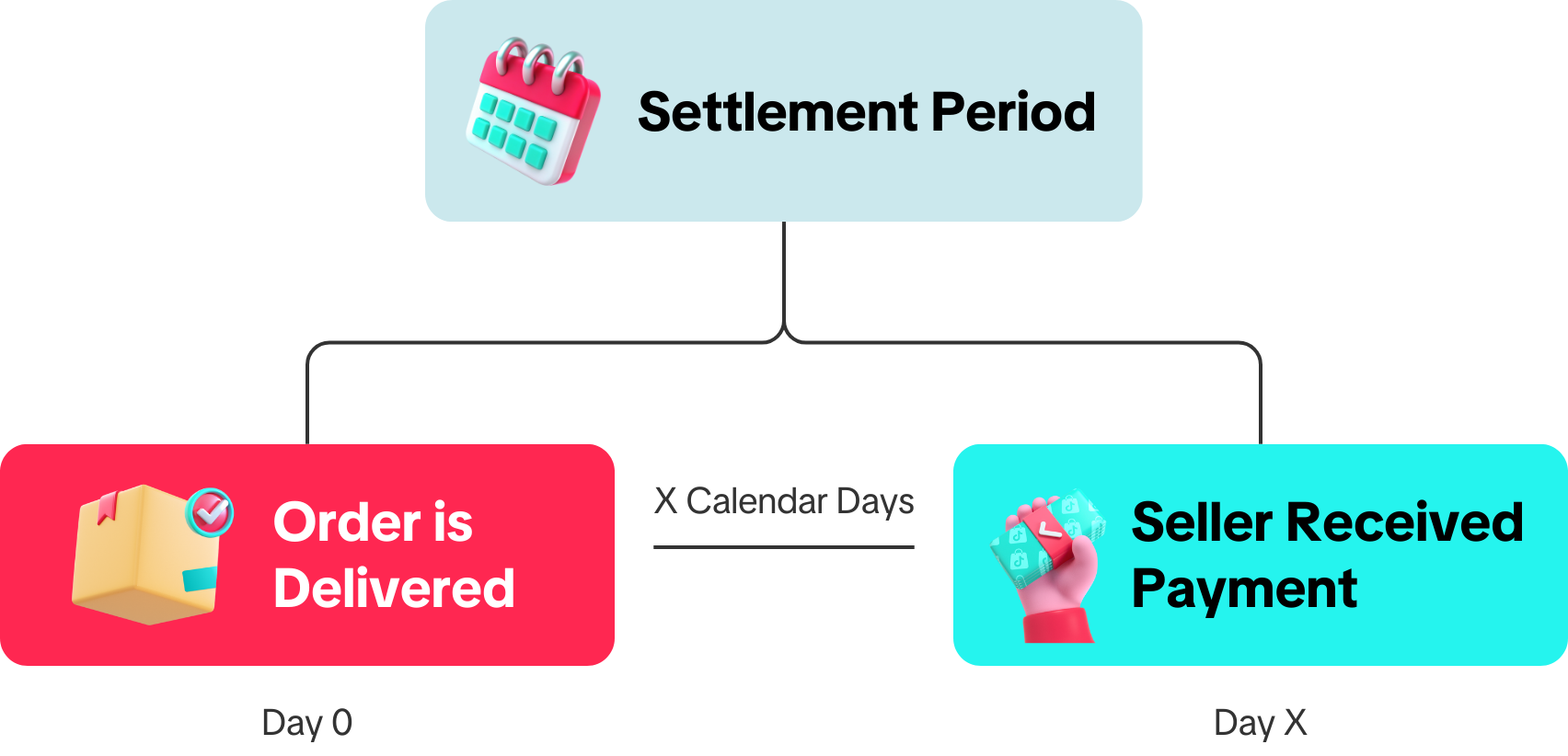 Settlement Period

Order is Delivered

X Calendar Days

Seller Received Payment

Day 0

Day X